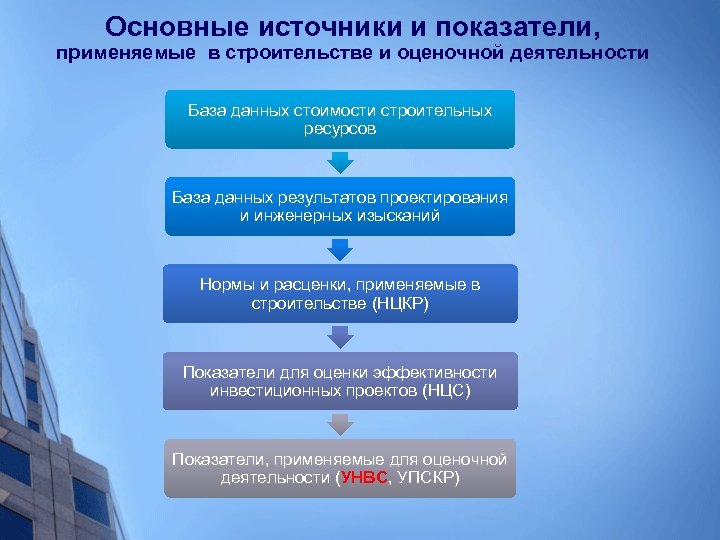 Основные источники и показатели, применяемые в строительстве и оценочной деятельности

База данных стоимости строительных ресурсов

База данных результатов проектирования и инженерных изысканий

Нормы и расценки, применяемые в строительстве (НЦКР)

Показатели для оценки эффективности инвестиционных проектов (НЦС)

Показатели, применяемые для оценочной деятельности (УНВС, УПСКР)